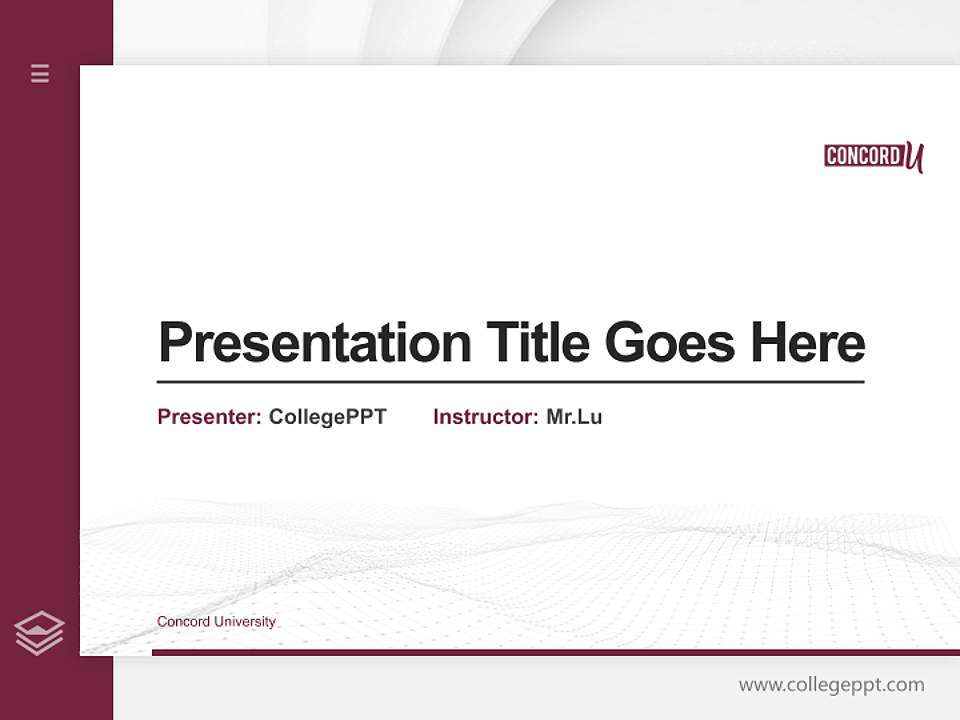 CONCORD U

Presentation Title Goes Here

Presenter: CollegePPT Instructor: Mr.Lu

Concord University

www.collegeppt.com